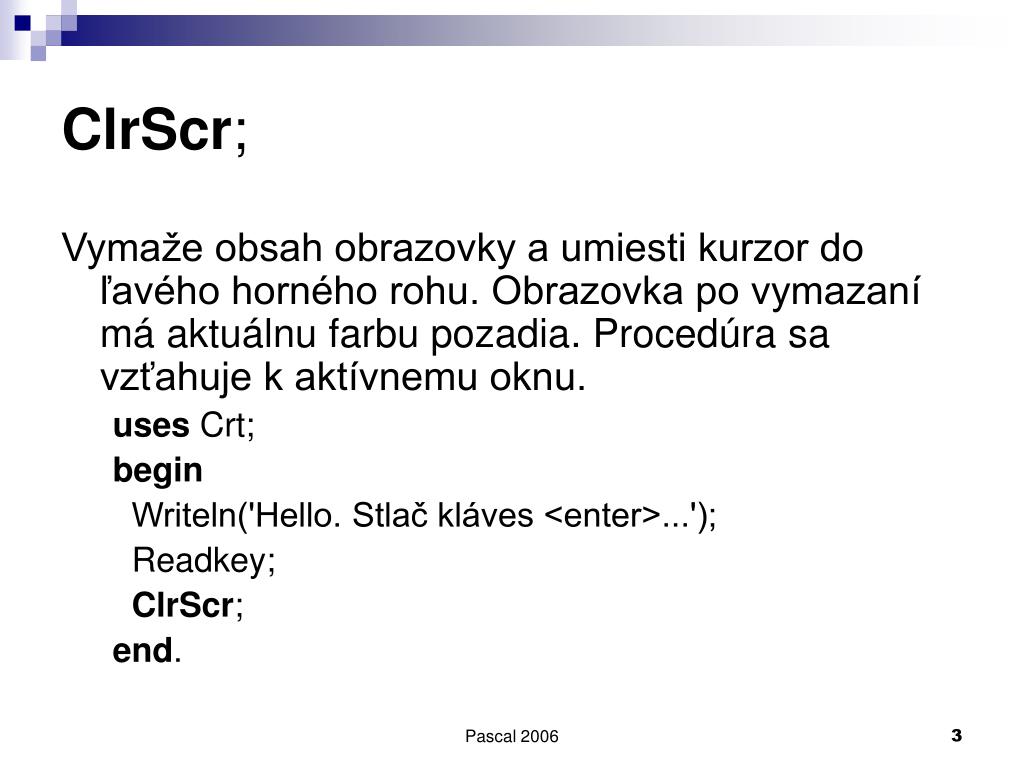 ClrScr;

Vymaže obsah obrazovky a umiesti kurzor do ľavého horného rohu. Obrazovka po vymazaní má aktuálnu farbu pozadia. Procedúra sa vzťahuje k aktívnemu oknu.

uses Crt;
begin
Writeln('Hello. Stlač kláves <enter>...');
Readkey;
ClrScr;
end.

Pascal 2006

3